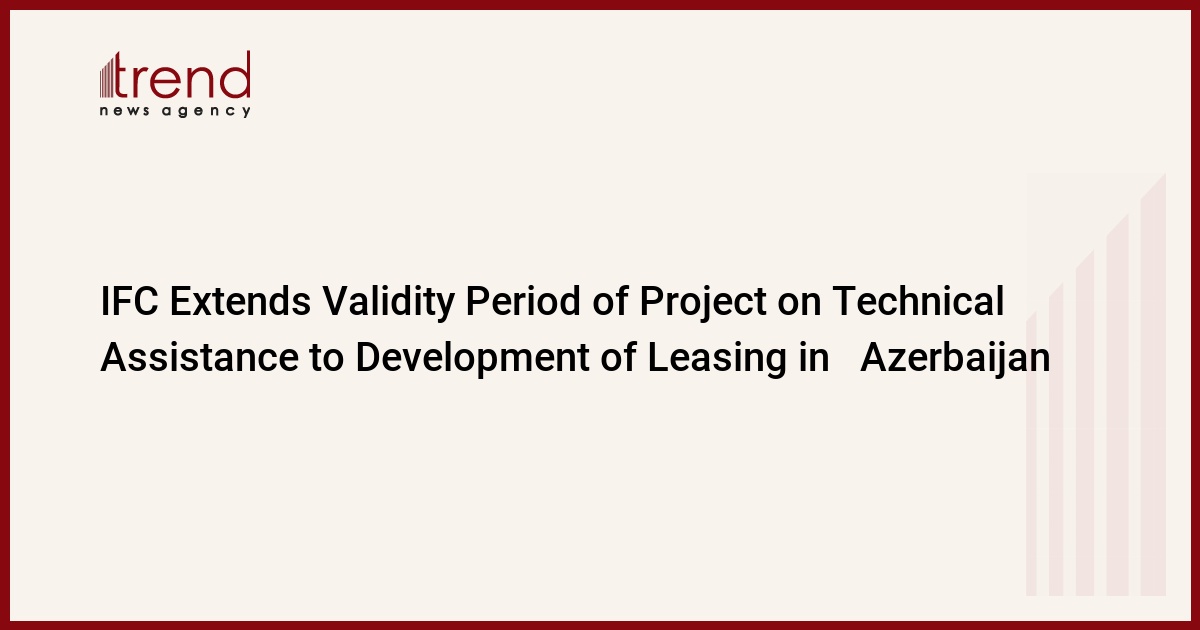 trend
news agency

IFC Extends Validity Period of Project on Technical Assistance to Development of Leasing in Azerbaijan